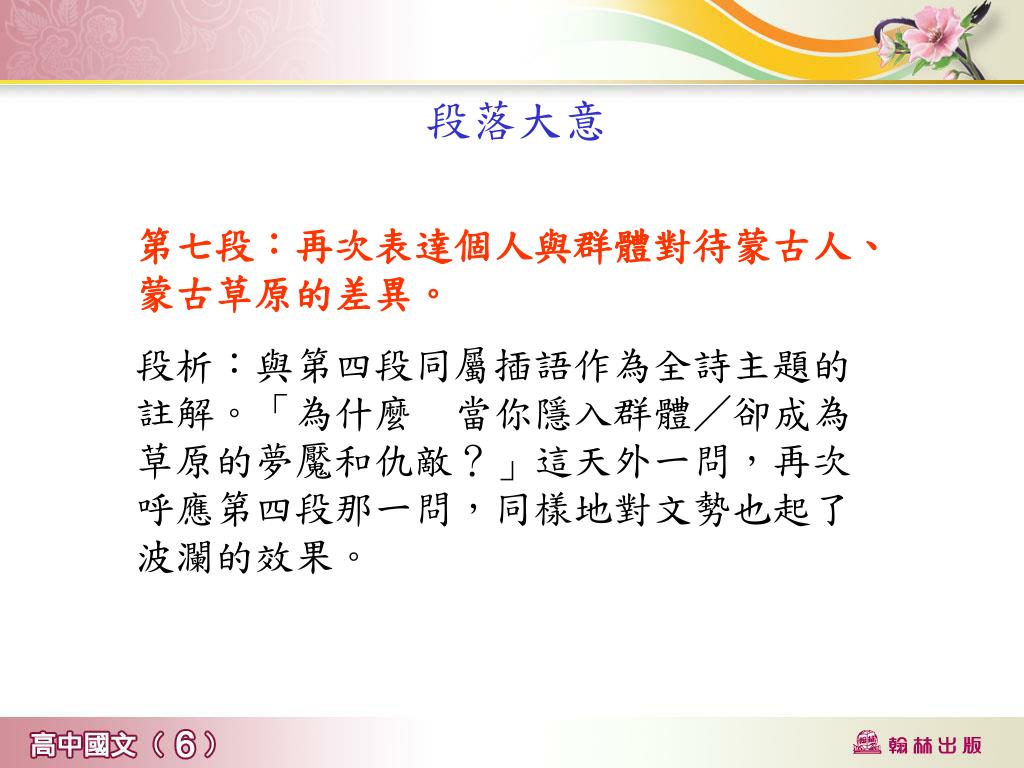 段落大意

第七段：再次表達個人與群體對待蒙古人、蒙古草原的差異。

段析：與第四段同屬插語作為全詩主題的註解。「為什麼　當你隱入群體／卻成為草原的夢魘和仇敵？」這天外一問，再次呼應第四段那一問，同樣地對文勢也起了波瀾的效果。

高中國文（６）

翰林出版